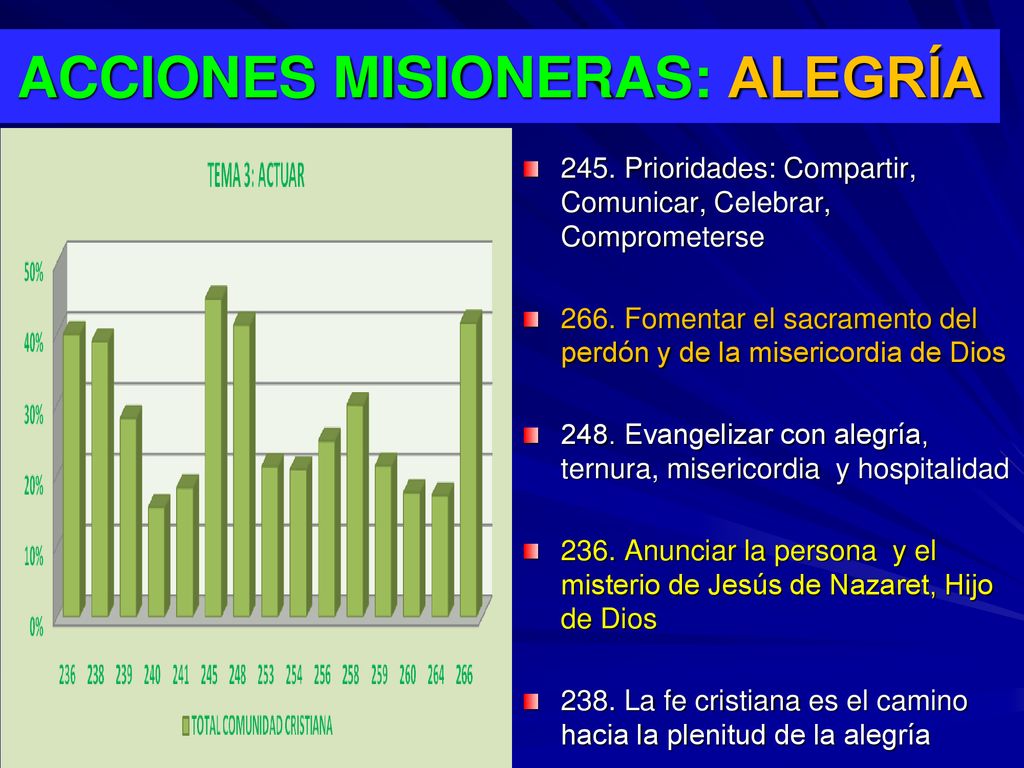 ACCIONES MISIONERAS: ALEGRÍA

TEMA 3: ACTUAR

50%
40%
30%
20%
10%
0%

236 238 239 240 241 245 248 253 254 256 258 259 260 264 266

TOTAL COMUNIDAD CRISTIANA

245. Prioridades: Compartir, Comunicar, Celebrar, Comprometerse

266. Fomentar el sacramento del perdón y de la misericordia de Dios

248. Evangelizar con alegría, ternura, misericordia y hospitalidad

236. Anunciar la persona y el misterio de Jesús de Nazaret, Hijo de Dios

238. La fe cristiana es el camino hacia la plenitud de la alegría